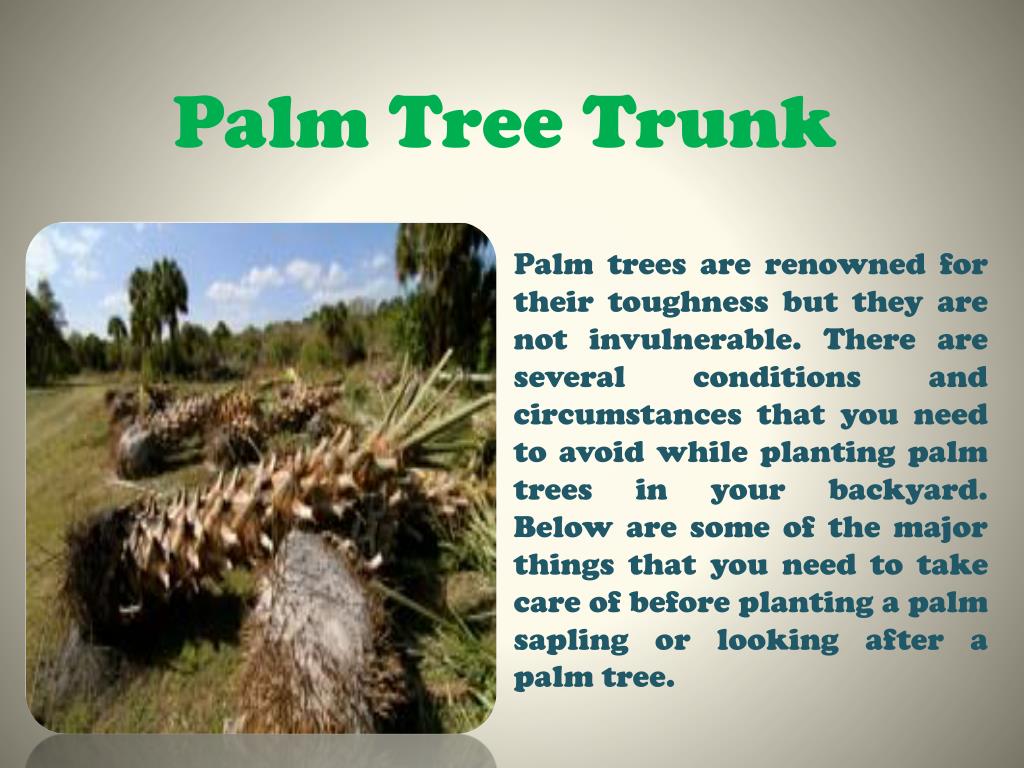 Palm Tree Trunk

Palm trees are renowned for their toughness but they are not invulnerable. There are several conditions and circumstances that you need to avoid while planting palm trees in your backyard. Below are some of the major things that you need to take care of before planting a palm sapling or looking after a palm tree.